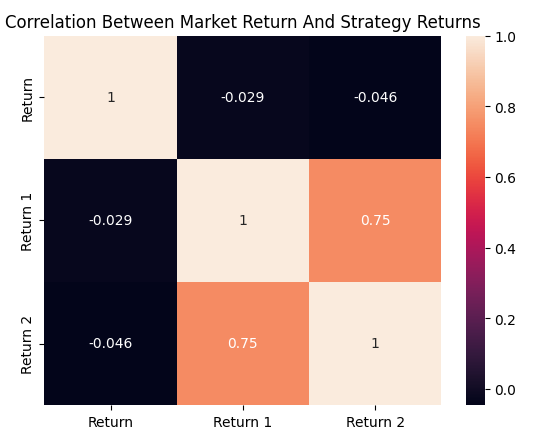 Correlation Between Market Return And Strategy Returns

| | Return | Return 1 | Return 2 |
|---|---|---|---|
| Return | 1 | -0.029 | -0.046 |
| Return 1 | -0.029 | 1 | 0.75 |
| Return 2 | -0.046 | 0.75 | 1 |

1.0
0.8
0.6
0.4
0.2
0.0